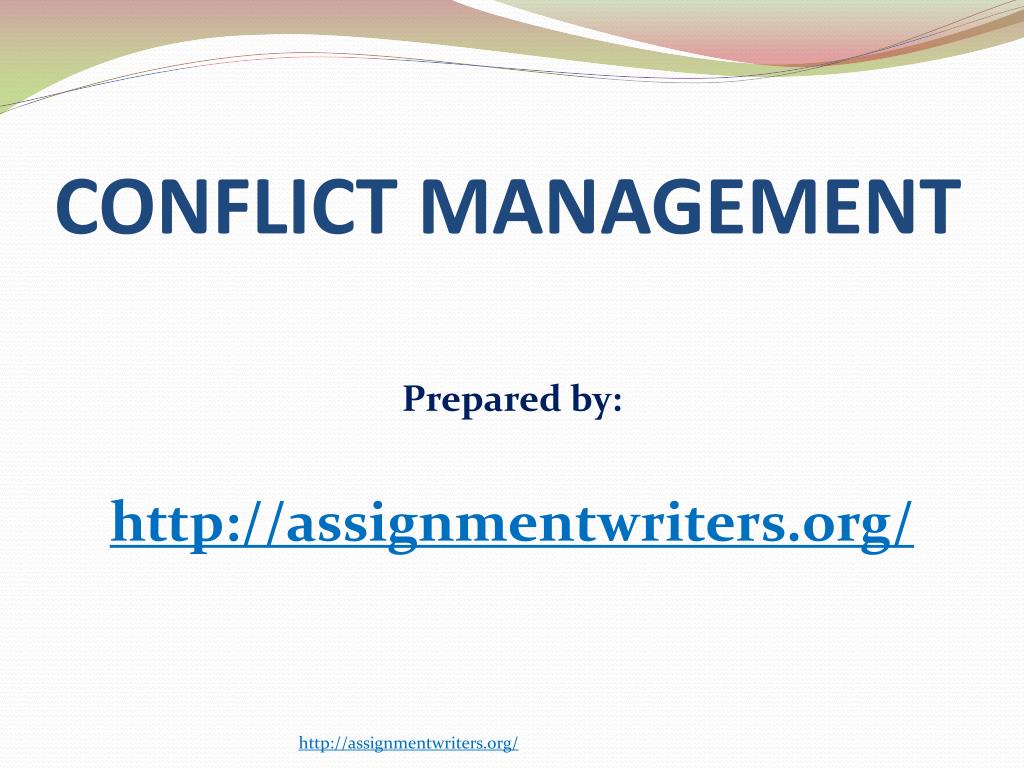 CONFLICT MANAGEMENT

Prepared by:

http://assignmentwriters.org/

http://assignmentwriters.org/